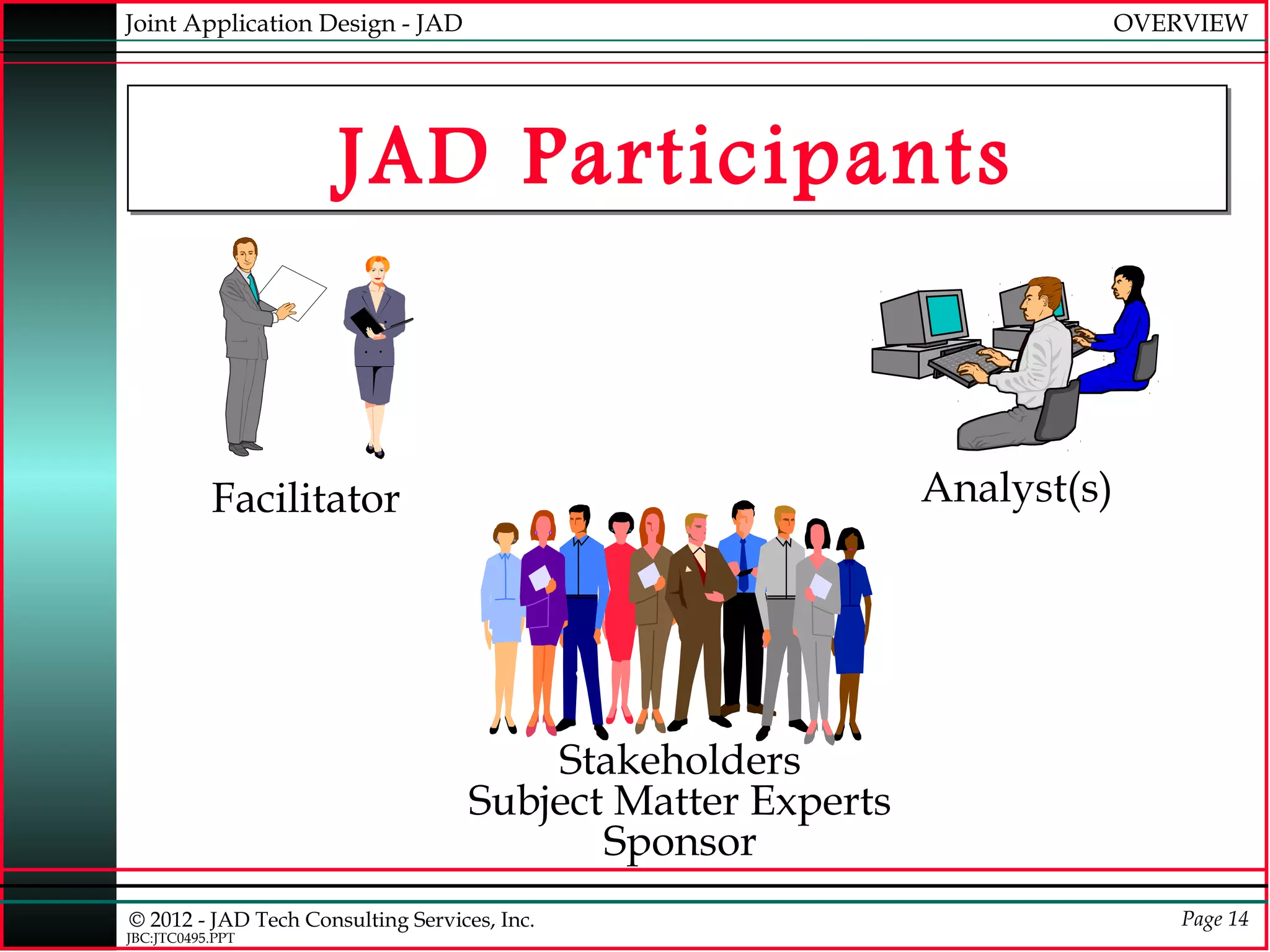 Joint Application Design - JAD

OVERVIEW

JAD Participants

Facilitator

Analyst(s)

Stakeholders
Subject Matter Experts
Sponsor

© 2012 - JAD Tech Consulting Services, Inc.
JBC:JTC0495.PPT

Page 14